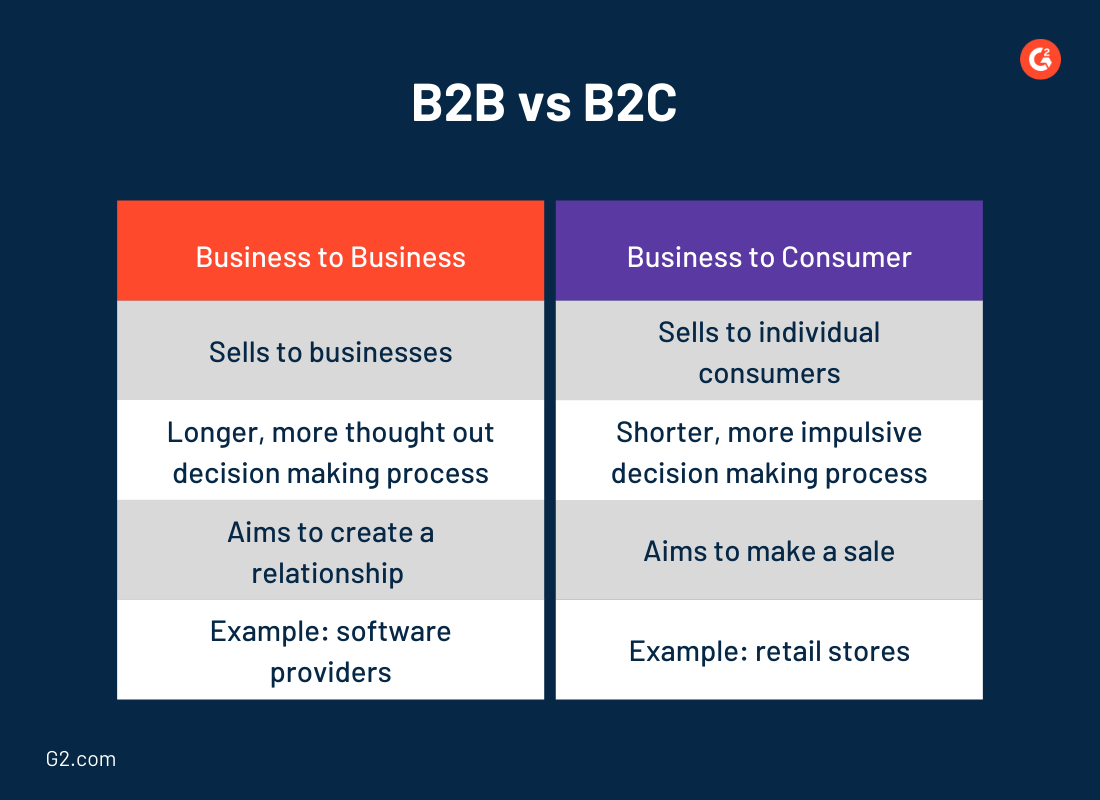 G2

B2B vs B2C

| Business to Business | Business to Consumer |
|---|---|
| Sells to businesses | Sells to individual consumers |
| Longer, more thought out decision making process | Shorter, more impulsive decision making process |
| Aims to create a relationship | Aims to make a sale |
| Example: software providers | Example: retail stores |

G2.com